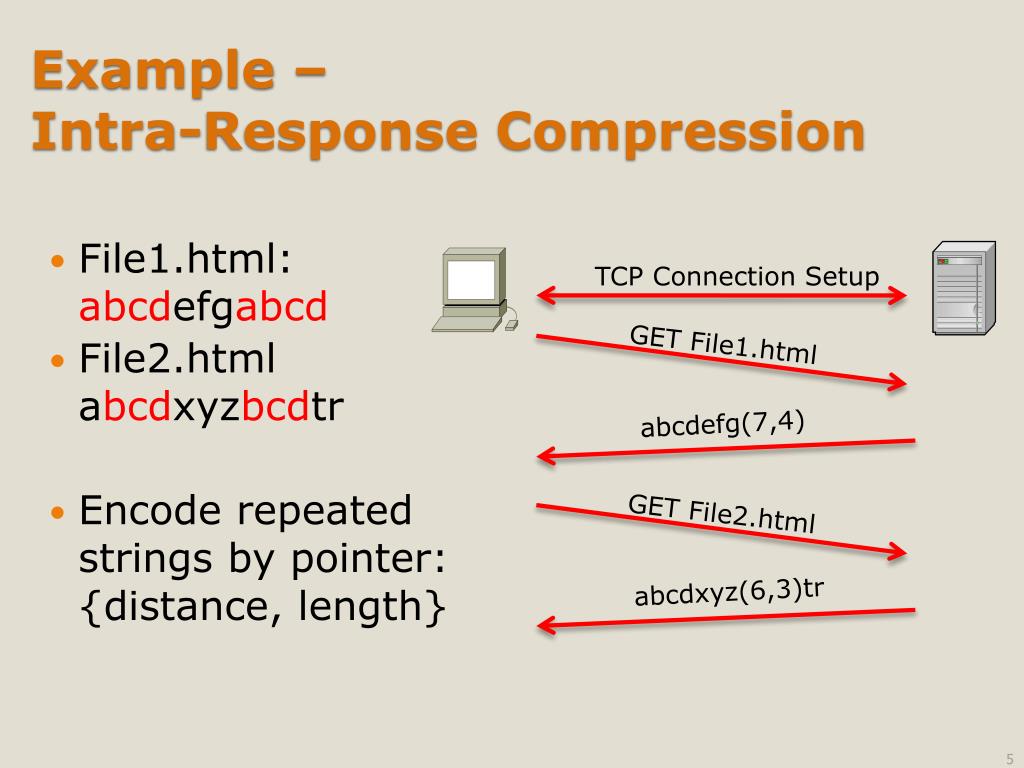 Example –
Intra-Response Compression

• File1.html: abcdefgabcd
• File2.html abcdxyzbcdtr

• Encode repeated strings by pointer: {distance, length}

TCP Connection Setup

GET File1.html

abcdefg(7,4)

GET File2.html

abcdxyz(6,3)tr

5